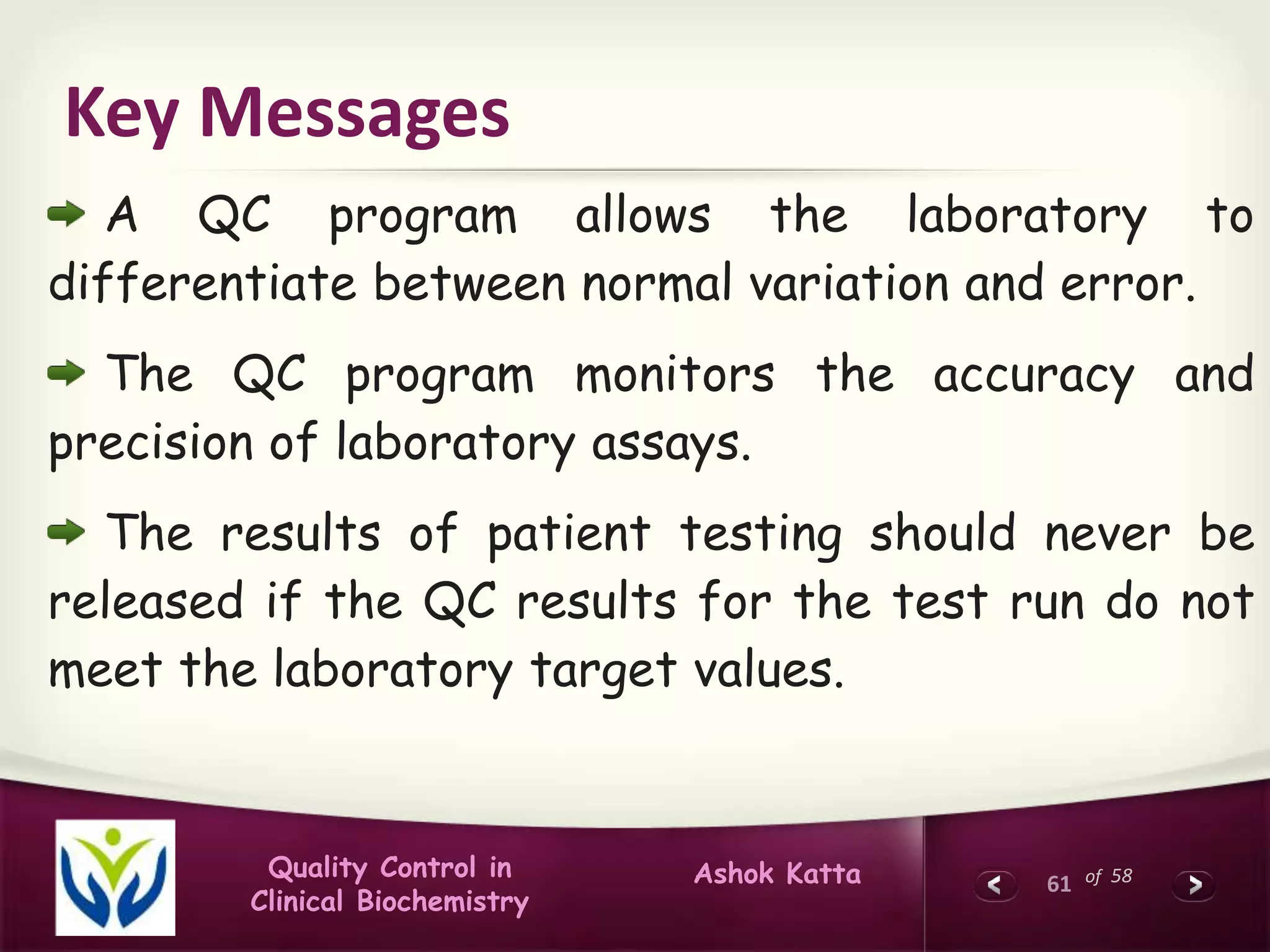 Key Messages

A QC program allows the laboratory to differentiate between normal variation and error.

The QC program monitors the accuracy and precision of laboratory assays.

The results of patient testing should never be released if the QC results for the test run do not meet the laboratory target values.

Quality Control in Clinical Biochemistry

Ashok Katta

61 of 58